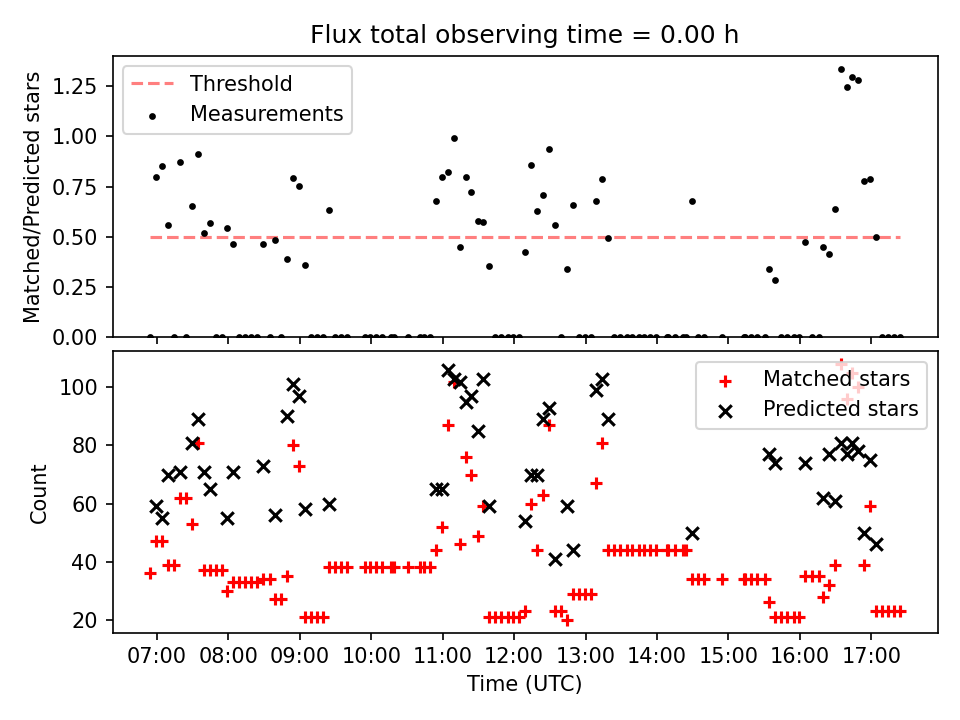 Flux total observing time = 0.00 h

Threshold
Measurements

Matched/Predicted stars

1.25
1.00
0.75
0.50
0.25
0.00

Matched stars
Predicted stars

Count

100
80
60
40
20

07:00
08:00
09:00
10:00
11:00
12:00
13:00
14:00
15:00
16:00
17:00

Time (UTC)